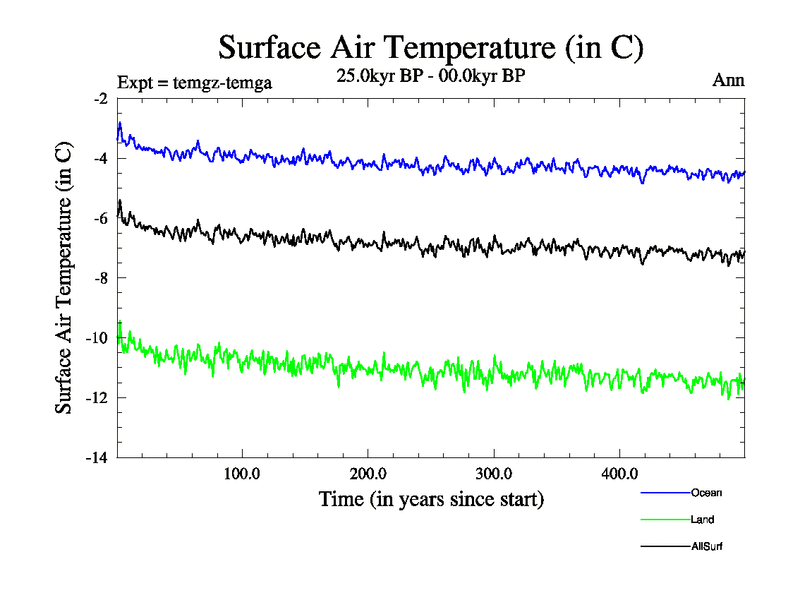 Surface Air Temperature (in C)

Expt = temgz-temga

25.0kyr BP - 00.0kyr BP

Ann

Surface Air Temperature (in C)

-2
-4
-6
-8
-10
-12
-14

100.0
200.0
300.0
400.0

Time (in years since start)

Ocean

Land

AllSurf